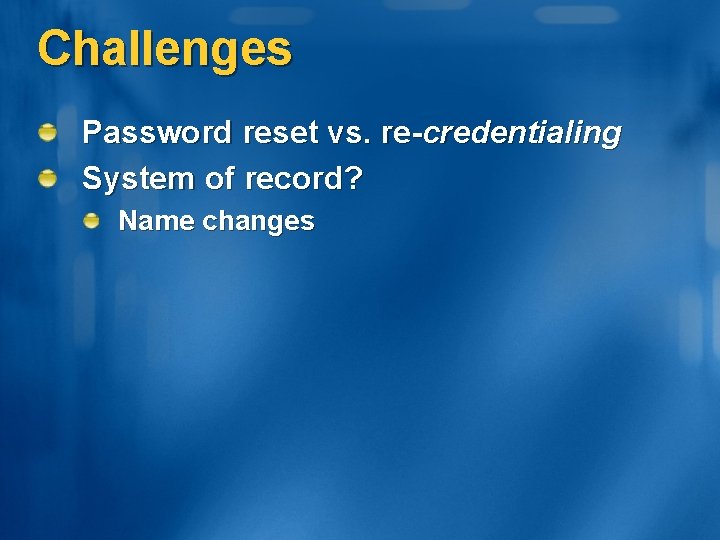 Challenges

Password reset vs. re-credentialing

System of record?

Name changes